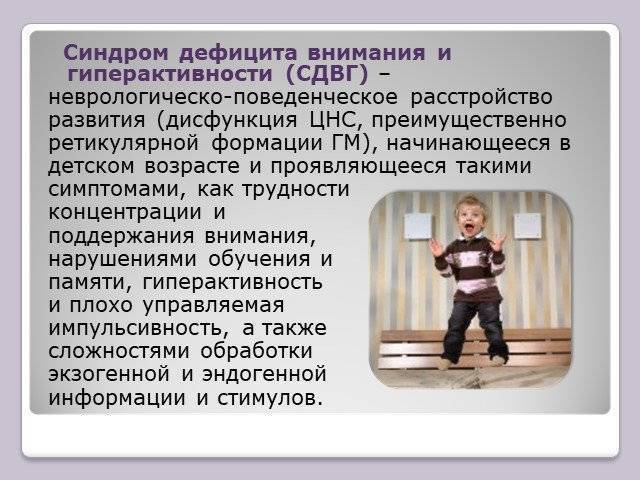 Синдром дефицита внимания и гиперактивности (СДВГ) – неврологическо-поведенческое расстройство развития (дисфункция ЦНС, преимущественно ретикулярной формации ГМ), начинающееся в детском возрасте и проявляющееся такими симптомами, как трудности концентрации и поддержания внимания, нарушениями обучения и памяти, гиперактивность и плохо управляемая импульсивность, а также сложностями обработки экзогенной и эндогенной информации и стимулов.